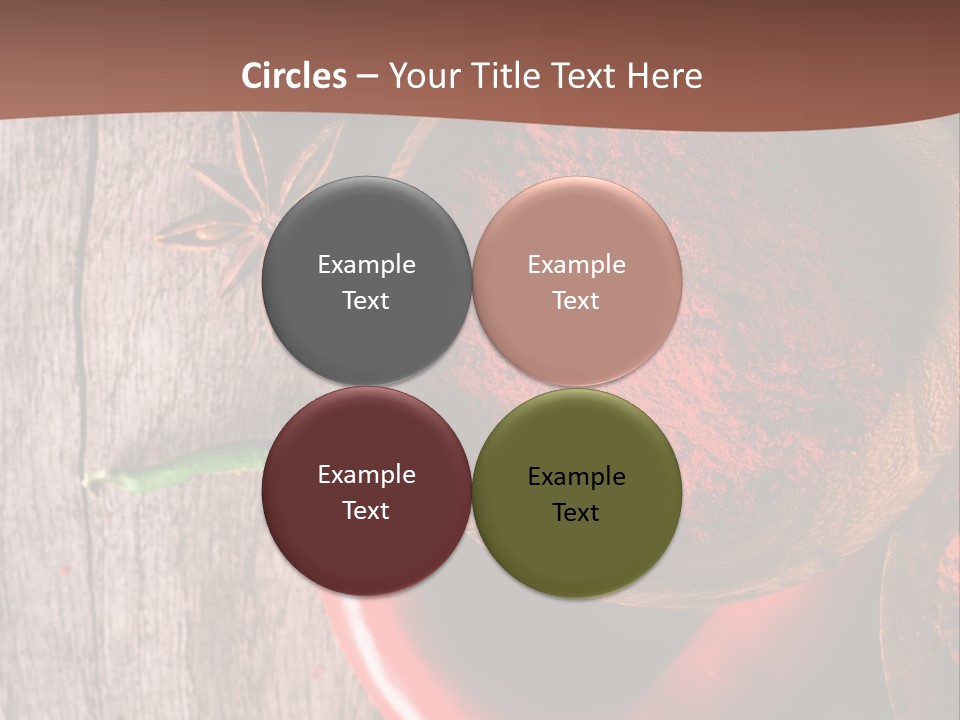 Circles – Your Title Text Here

Example Text

Example Text

Example Text

Example Text